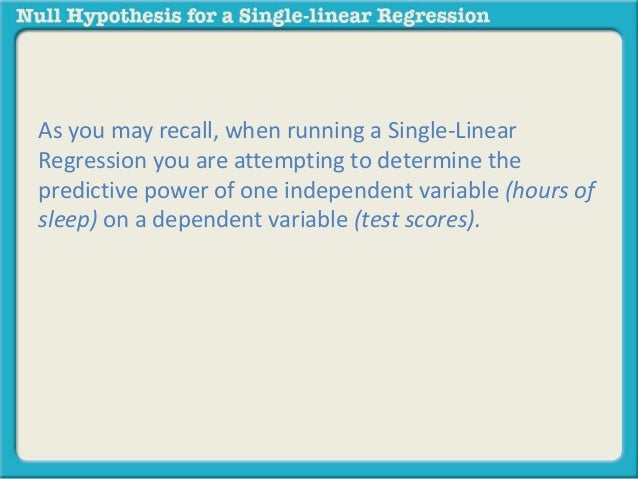 Null Hypothesis for a Single-linear Regression

As you may recall, when running a Single-Linear Regression you are attempting to determine the predictive power of one independent variable (hours of sleep) on a dependent variable (test scores).